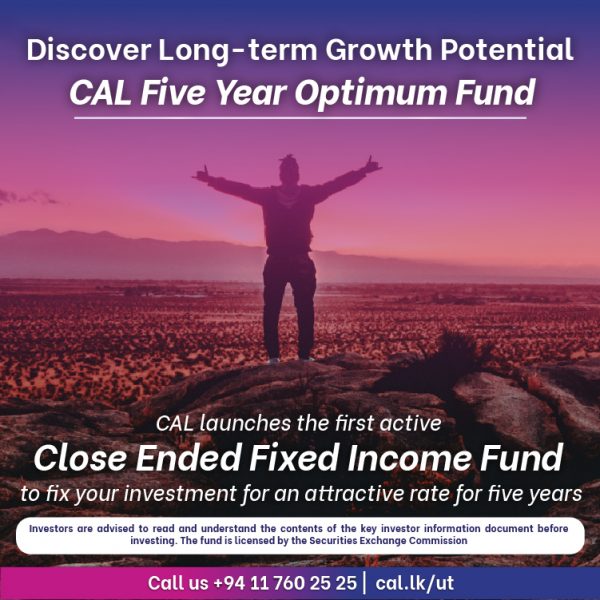 Discover Long-term Growth Potential
CAL Five Year Optimum Fund

CAL launches the first active
Close Ended Fixed Income Fund
to fix your investment for an attractive rate for five years

Investors are advised to read and understand the contents of the key investor information document before investing. The fund is licensed by the Securities Exchange Commission

Call us +94 11 760 25 25 | cal.lk/ut